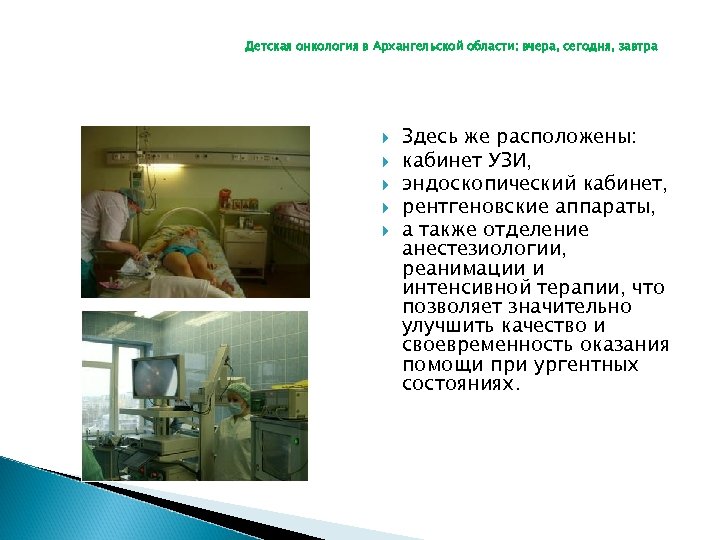 Детская онкология в Архангельской области: вчера, сегодня, завтра

Здесь же расположены:
кабинет УЗИ,
эндоскопический кабинет,
рентгеновские аппараты,
а также отделение анестезиологии, реанимации и интенсивной терапии, что позволяет значительно улучшить качество и своевременность оказания помощи при ургентных состояниях.